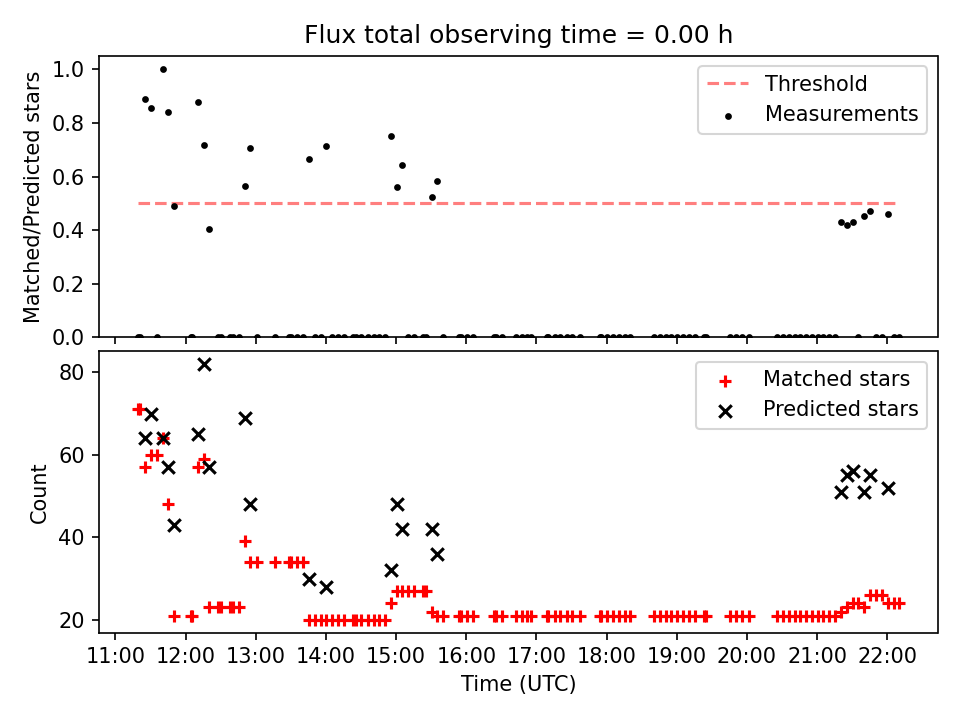 Flux total observing time = 0.00 h

Matched/Predicted stars

1.0
0.8
0.6
0.4
0.2
0.0

Threshold
Measurements

Count

80
60
40
20

Matched stars
Predicted stars

11:00 12:00 13:00 14:00 15:00 16:00 17:00 18:00 19:00 20:00 21:00 22:00
Time (UTC)